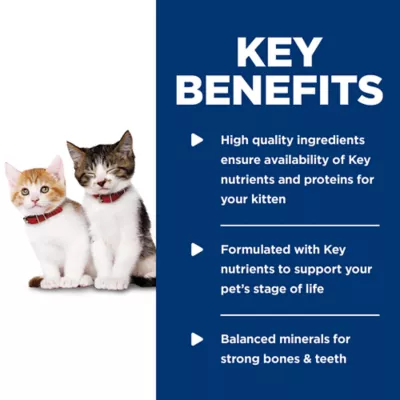 KEY BENEFITS

High quality ingredients ensure availability of Key nutrients and proteins for your kitten

Formulated with Key nutrients to support your pet's stage of life

Balanced minerals for strong bones & teeth